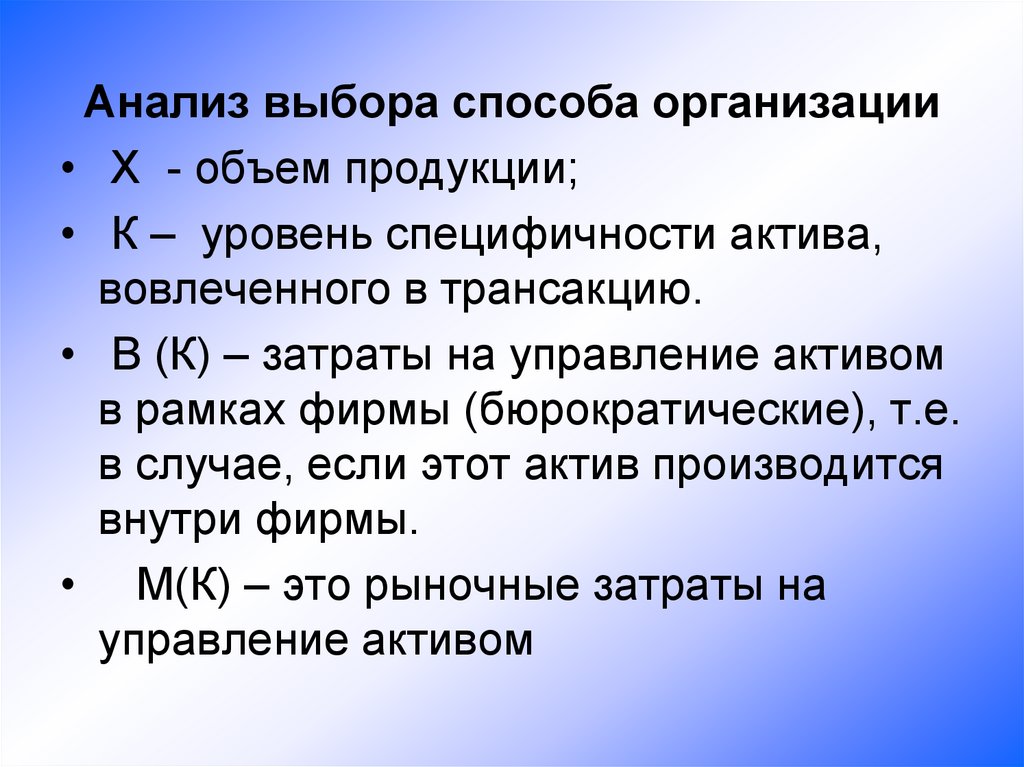 Анализ выбора способа организации

• Х - объем продукции;

• К – уровень специфичности актива, вовлеченного в трансакцию.

• В (К) – затраты на управление активом в рамках фирмы (бюрократические), т.е. в случае, если этот актив производится внутри фирмы.

• М(К) – это рыночные затраты на управление активом